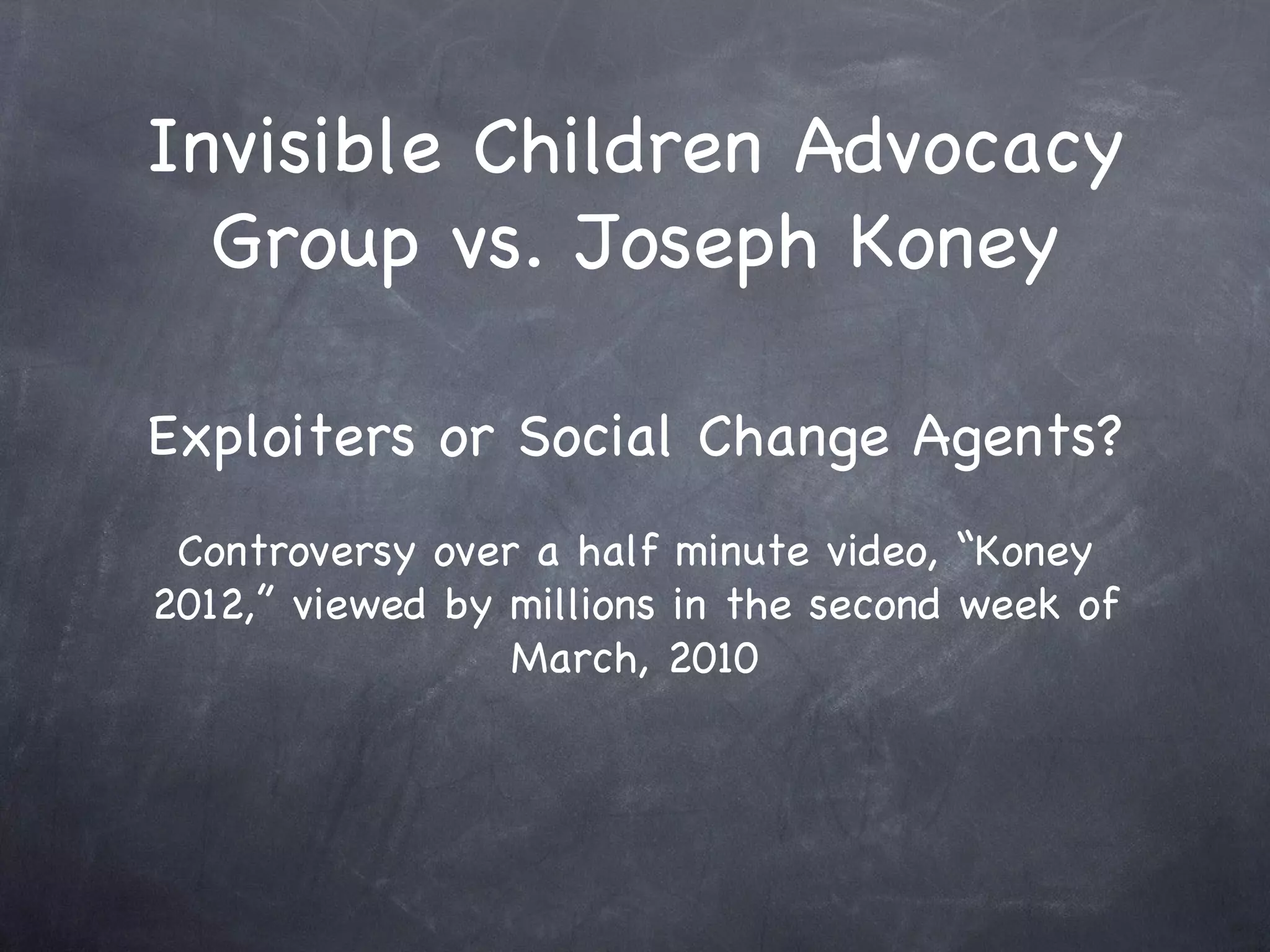 Invisible Children Advocacy Group vs. Joseph Koney

Exploiters or Social Change Agents?

Controversy over a half minute video, “Koney 2012,” viewed by millions in the second week of March, 2010